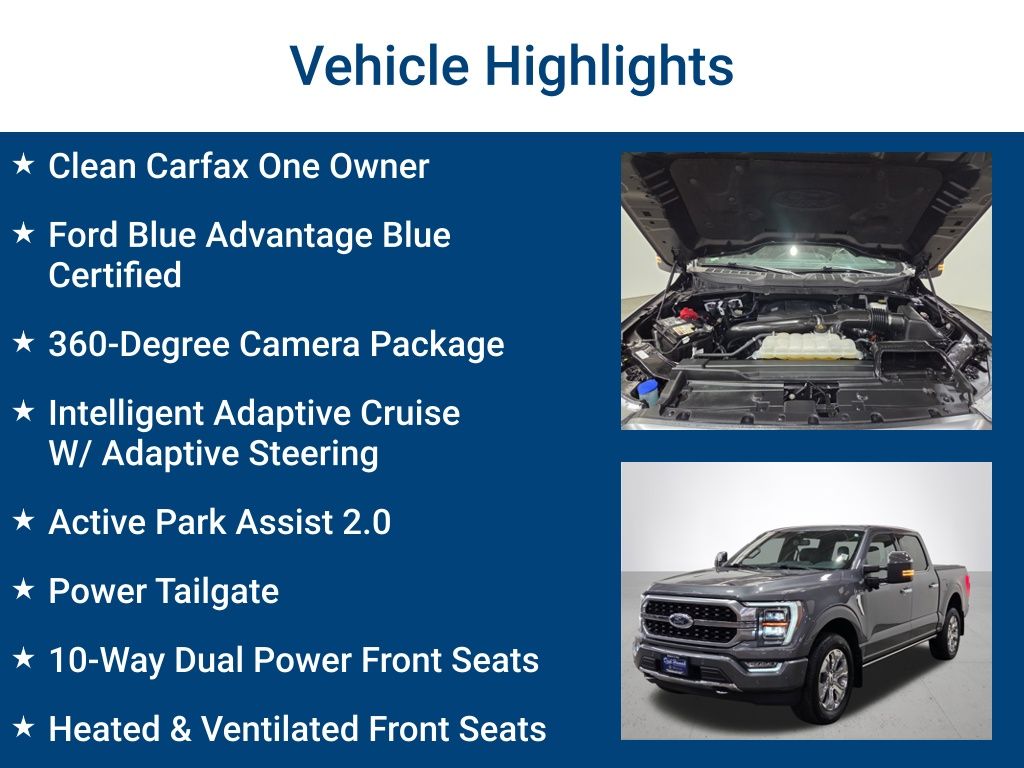 Vehicle Highlights

★ Clean Carfax One Owner

★ Ford Blue Advantage Blue Certified

★ 360-Degree Camera Package

★ Intelligent Adaptive Cruise W/ Adaptive Steering

★ Active Park Assist 2.0

★ Power Tailgate

★ 10-Way Dual Power Front Seats

★ Heated & Ventilated Front Seats